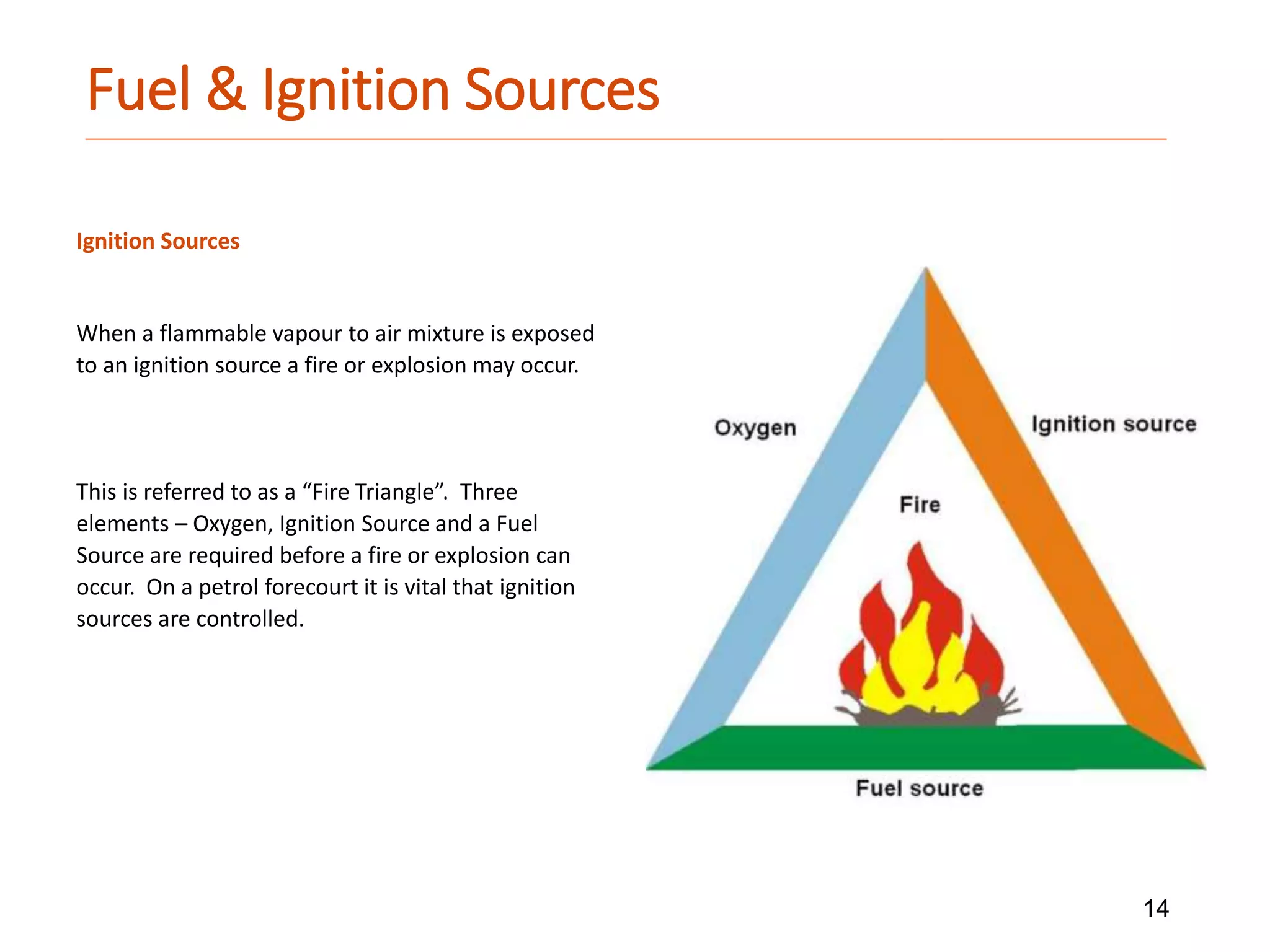 Fuel & Ignition Sources

Ignition Sources

When a flammable vapour to air mixture is exposed to an ignition source a fire or explosion may occur.

This is referred to as a "Fire Triangle". Three elements – Oxygen, Ignition Source and a Fuel Source are required before a fire or explosion can occur. On a petrol forecourt it is vital that ignition sources are controlled.

Oxygen

Ignition source

Fire

Fuel source

14